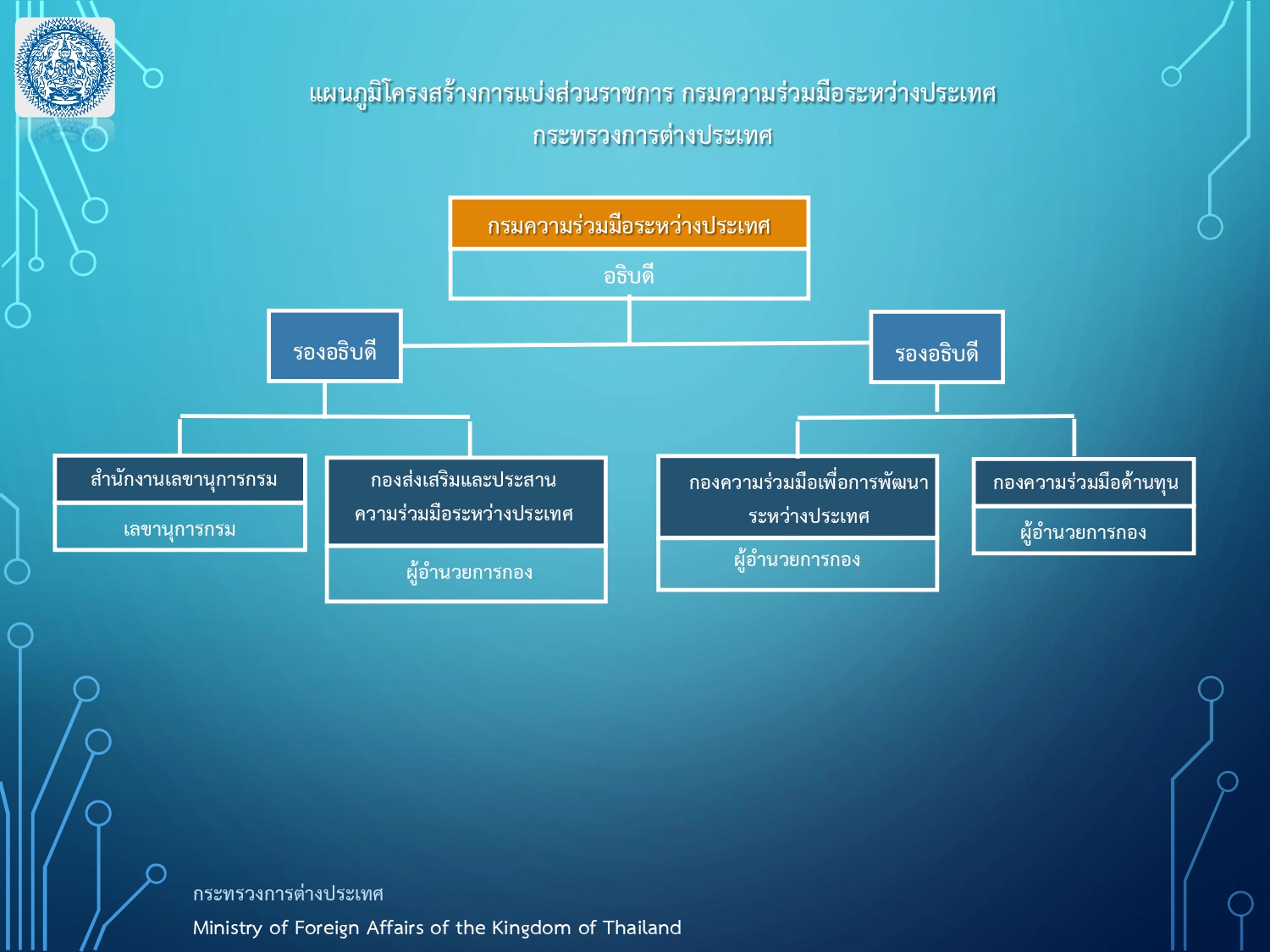 แผนภูมิโครงสร้างการแบ่งส่วนราชการ กรมความร่วมมือระหว่างประเทศ
กระทรวงการต่างประเทศ

กรมความร่วมมือระหว่างประเทศ

อธิบดี

รองอธิบดี

รองอธิบดี

สำนักงานเลขานุการกรม

เลขานุการกรม

กองส่งเสริมและประสานความร่วมมือระหว่างประเทศ

ผู้อำนวยการกอง

กองความร่วมมือเพื่อการพัฒนาระหว่างประเทศ

ผู้อำนวยการกอง

กองความร่วมมือด้านทุน

ผู้อำนวยการกอง

กระทรวงการต่างประเทศ
Ministry of Foreign Affairs of the Kingdom of Thailand